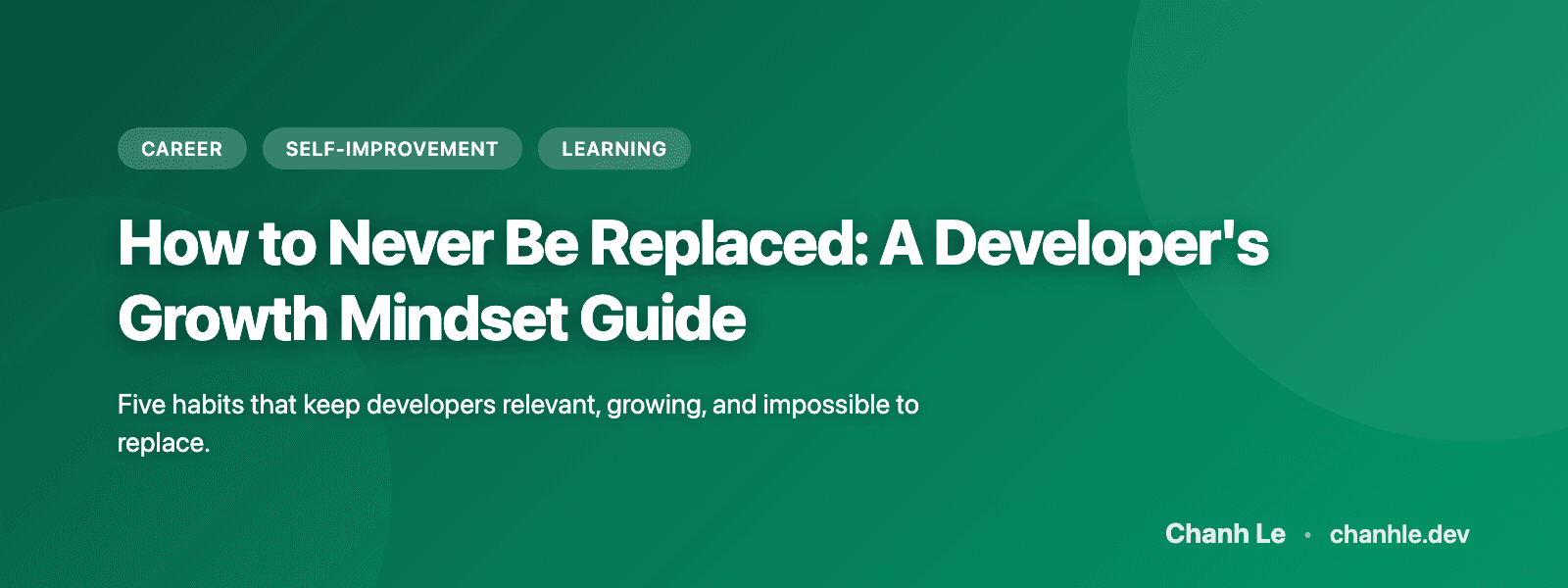 CAREER SELF-IMPROVEMENT LEARNING

How to Never Be Replaced: A Developer's Growth Mindset Guide

Five habits that keep developers relevant, growing, and impossible to replace.

Chanh Le • chanhle.dev